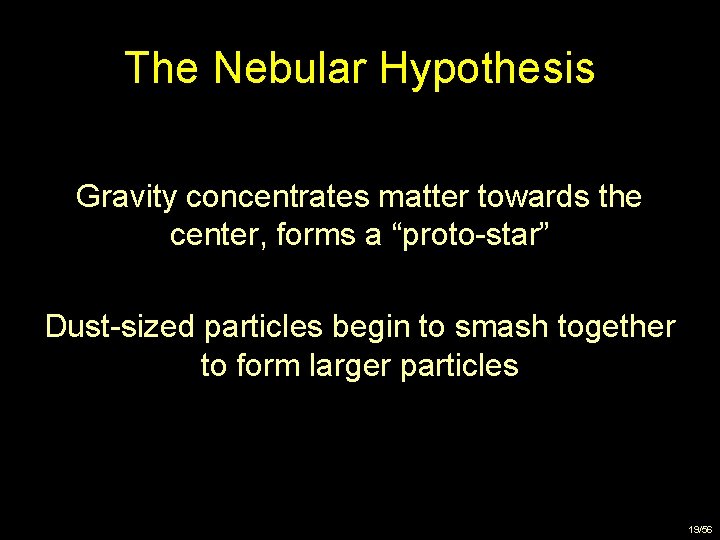 The Nebular Hypothesis

Gravity concentrates matter towards the center, forms a “proto-star”

Dust-sized particles begin to smash together to form larger particles

19/56